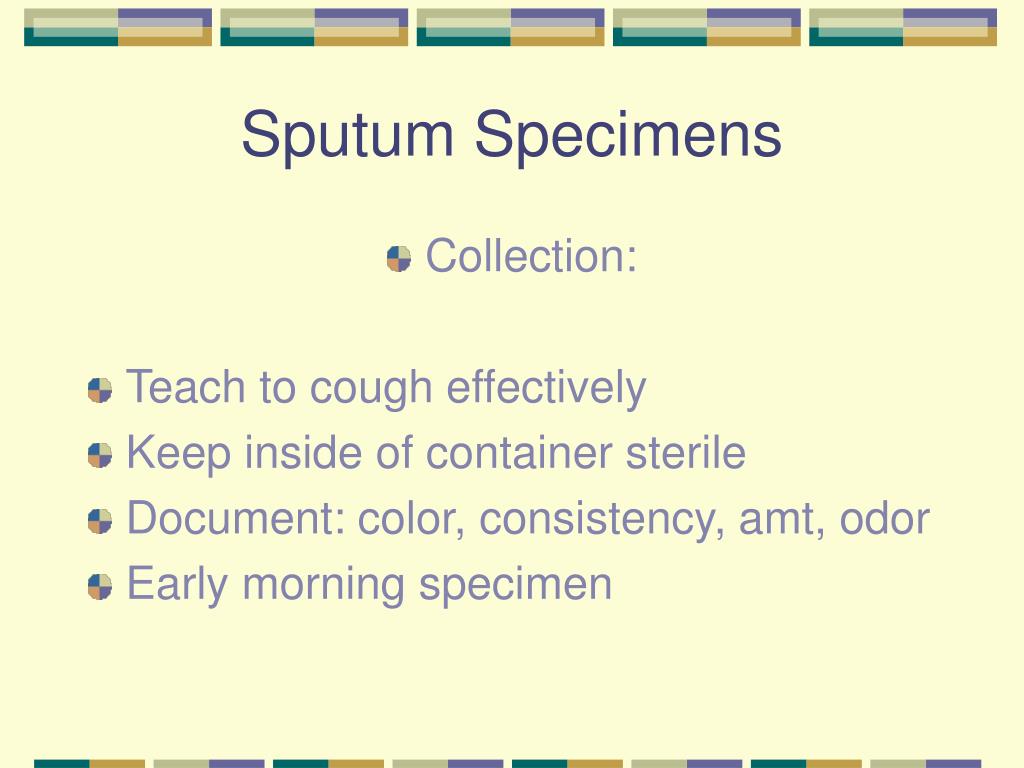 Sputum Specimens

Collection:

Teach to cough effectively
Keep inside of container sterile
Document: color, consistency, amt, odor
Early morning specimen